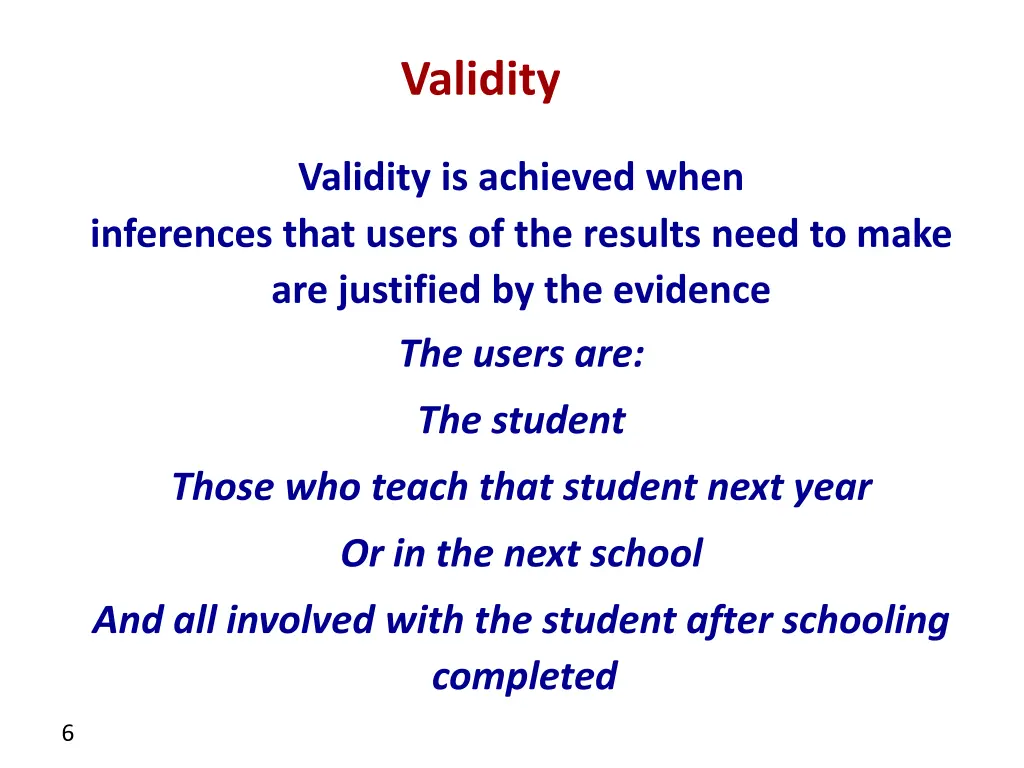 Validity

Validity is achieved when inferences that users of the results need to make are justified by the evidence

The users are:

The student

Those who teach that student next year

Or in the next school

And all involved with the student after schooling completed

6